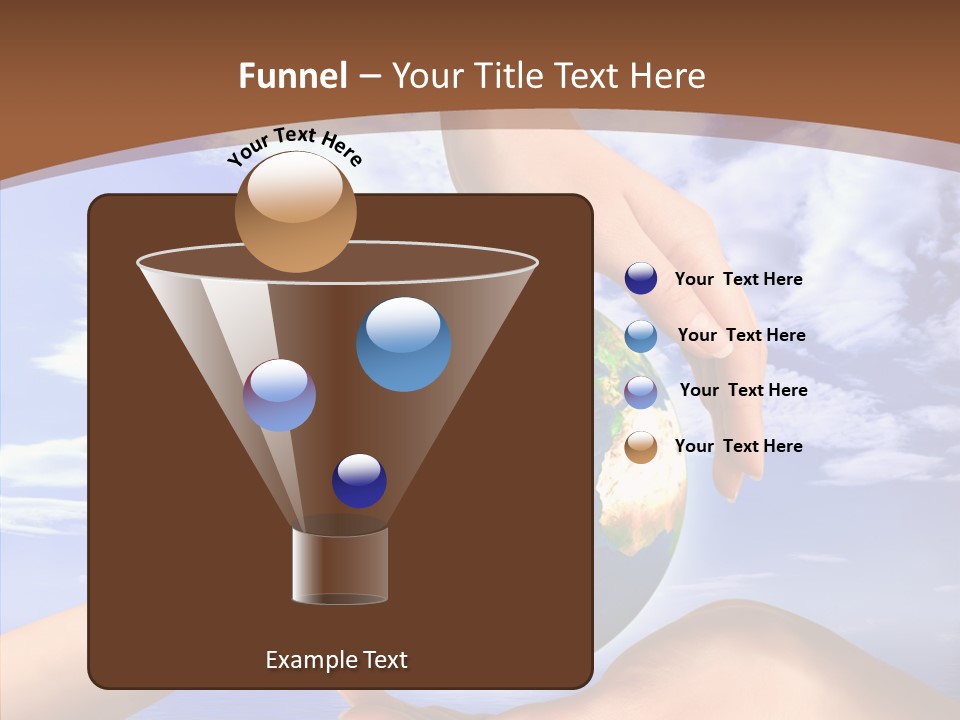 Funnel – Your Title Text Here

Your Text Here

Your Text Here

Your Text Here

Your Text Here

Your Text Here

Example Text